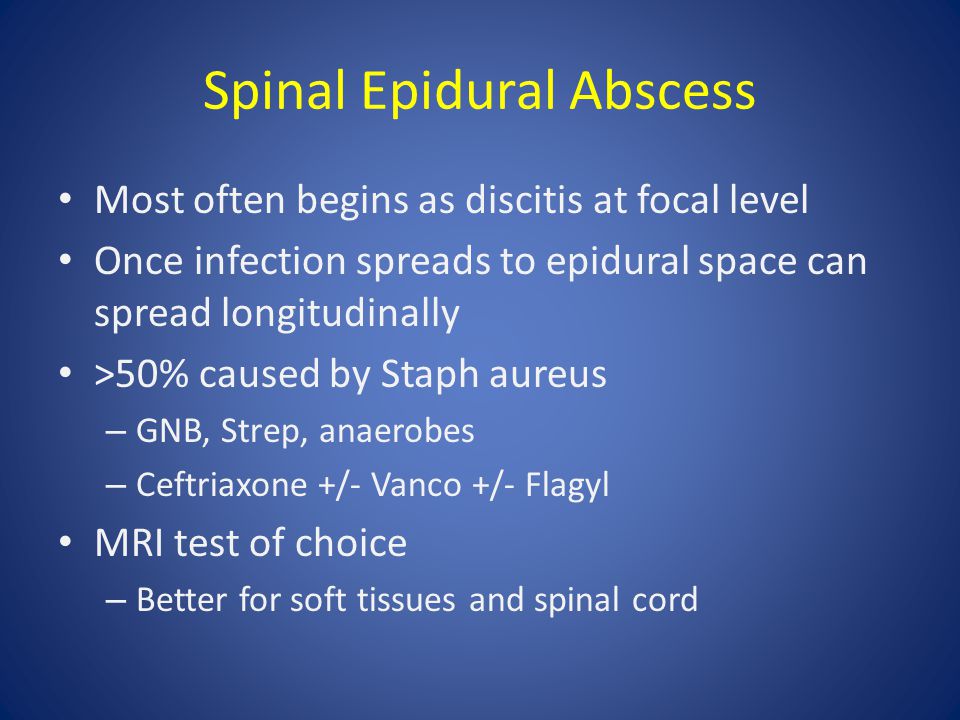 Spinal Epidural Abscess

• Most often begins as discitis at focal level
• Once infection spreads to epidural space can spread longitudinally
• >50% caused by Staph aureus
– GNB, Strep, anaerobes
– Ceftriaxone +/- Vanco +/- Flagyl
• MRI test of choice
– Better for soft tissues and spinal cord